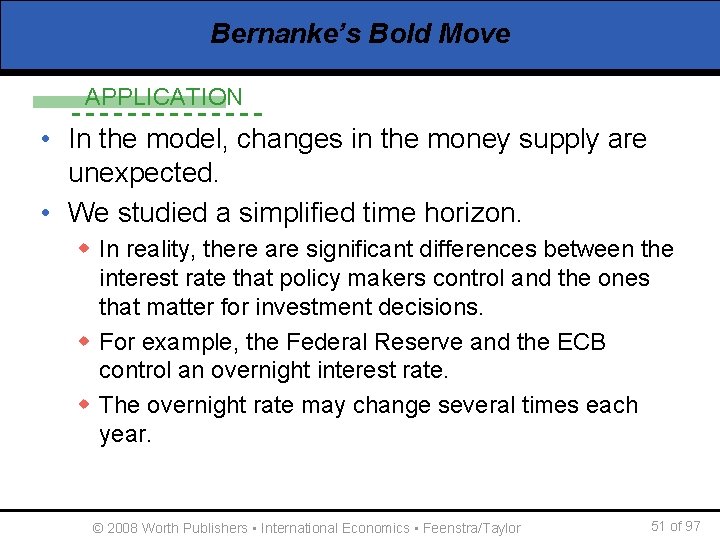 Bernanke's Bold Move

APPLICATION

• In the model, changes in the money supply are unexpected.

• We studied a simplified time horizon.

◆ In reality, there are significant differences between the interest rate that policy makers control and the ones that matter for investment decisions.

◆ For example, the Federal Reserve and the ECB control an overnight interest rate.

◆ The overnight rate may change several times each year.

© 2008 Worth Publishers ▪ International Economics ▪ Feenstra/Taylor

51 of 97